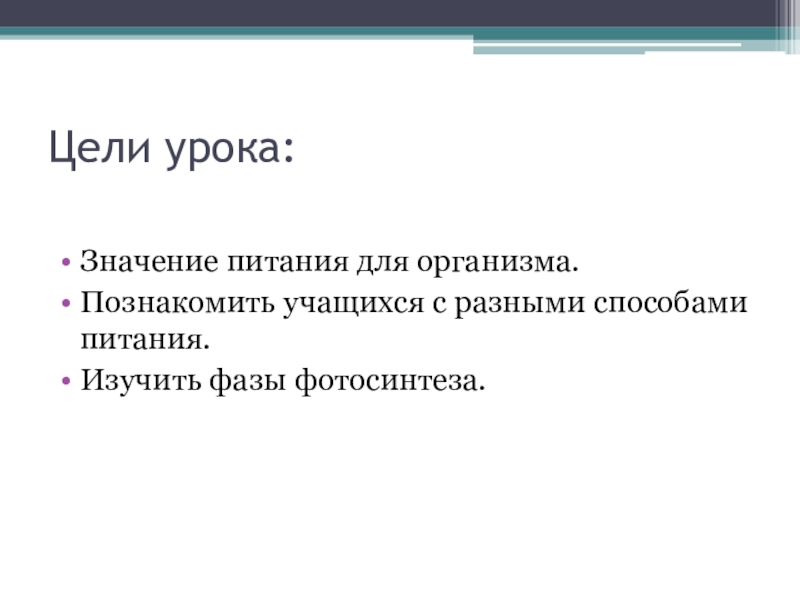 Цели урока:

• Значение питания для организма.
• Познакомить учащихся с разными способами питания.
• Изучить фазы фотосинтеза.